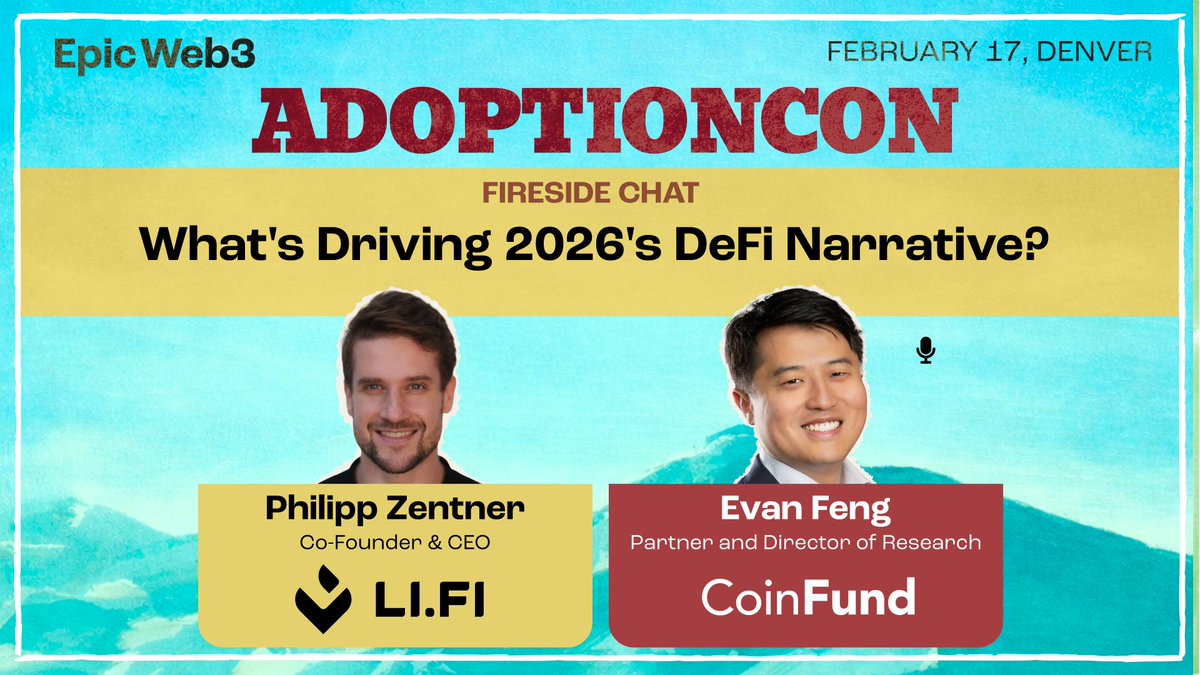 Epic Web3

FEBRUARY 17, DENVER

ADOPTIONCON

FIRESIDE CHAT

What's Driving 2026's DeFi Narrative?

Philipp Zentner
Co-Founder & CEO
LI.FI

Evan Feng
Partner and Director of Research
CoinFund